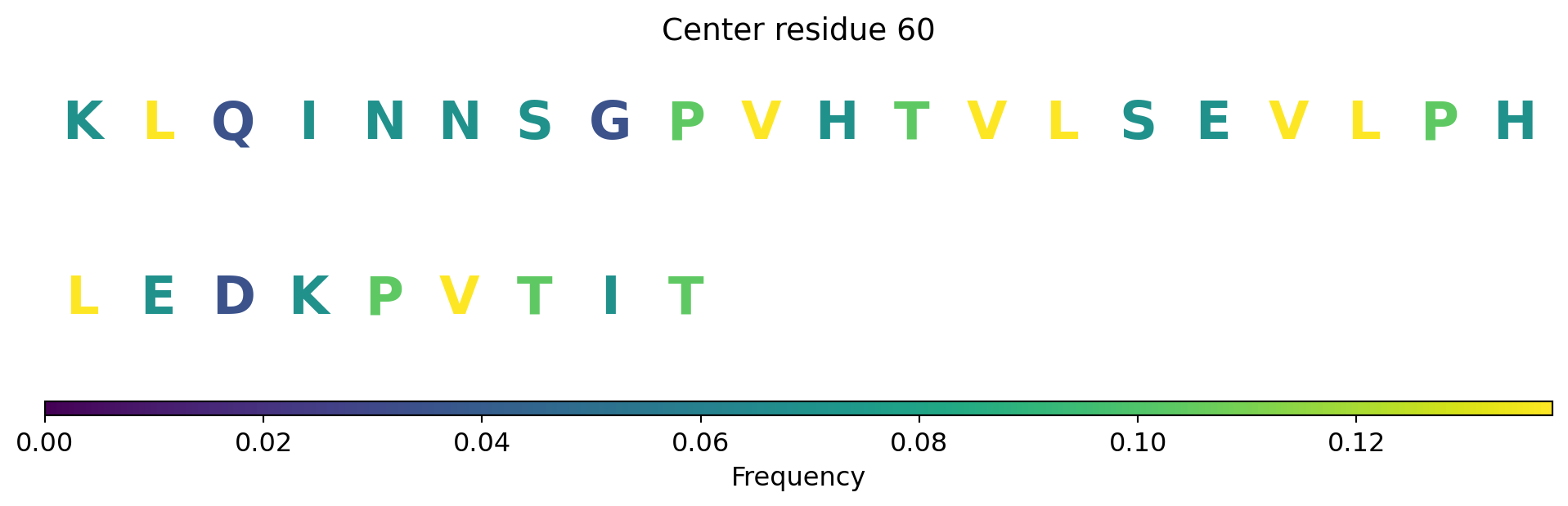 Center residue 60

K L Q I N N S G P V H T V L S E V L P H

L E D K P V T I T

0.00 0.02 0.04 0.06 0.08 0.10 0.12

Frequency